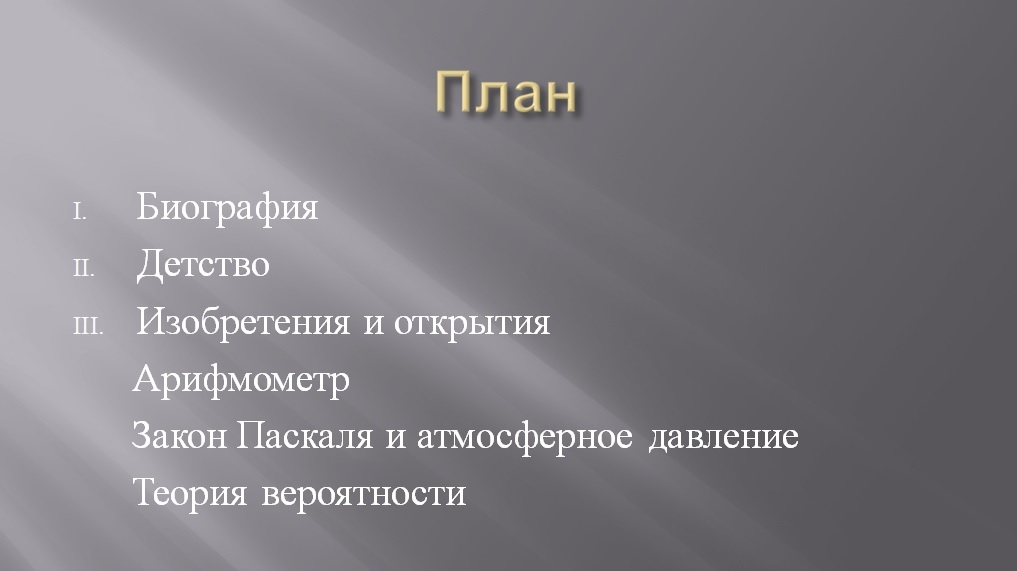 План

I. Биография
II. Детство
III. Изобретения и открытия
Арифмометр
Закон Паскаля и атмосферное давление
Теория вероятности